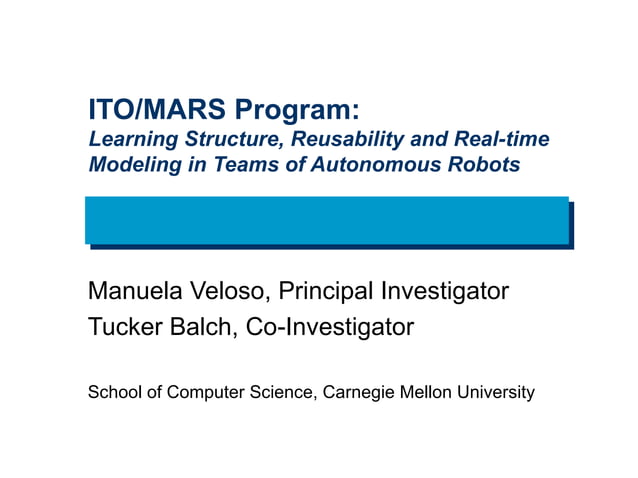 ITO/MARS Program:
Learning Structure, Reusability and Real-time Modeling in Teams of Autonomous Robots

Manuela Veloso, Principal Investigator
Tucker Balch, Co-Investigator

School of Computer Science, Carnegie Mellon University